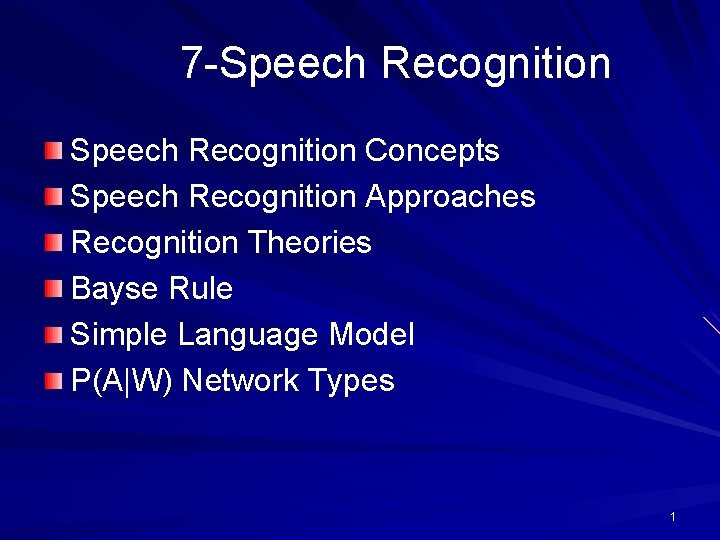 7-Speech Recognition

Speech Recognition Concepts
Speech Recognition Approaches
Recognition Theories
Bayse Rule
Simple Language Model
P(A|W) Network Types

1